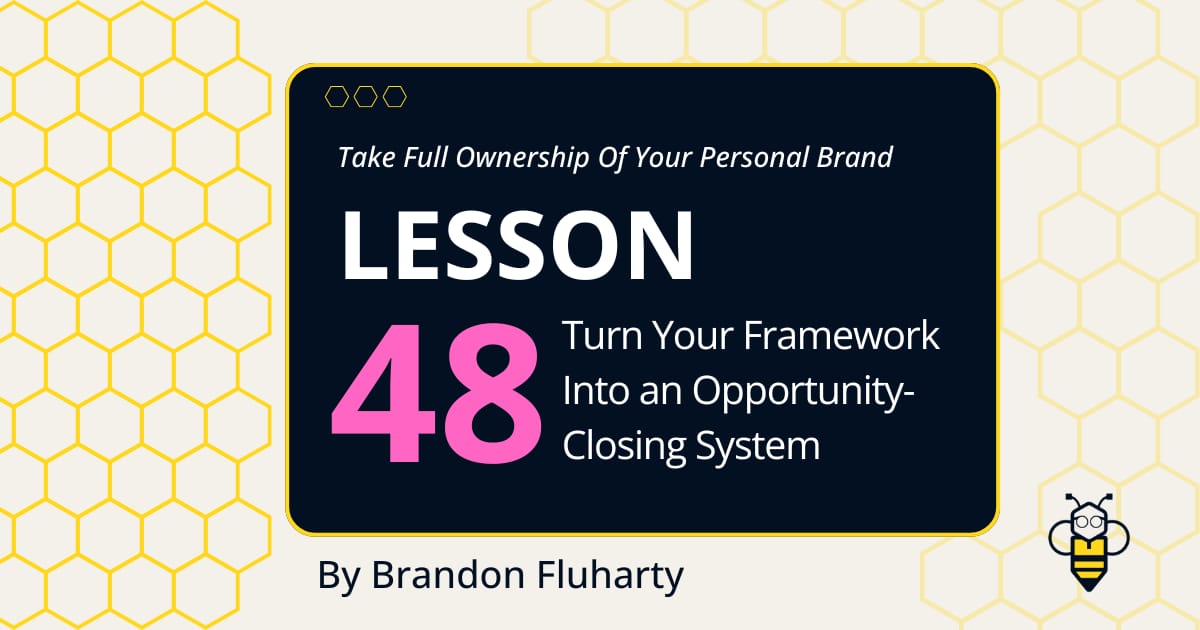 Take Full Ownership Of Your Personal Brand

LESSON

48

Turn Your Framework Into an Opportunity-Closing System

By Brandon Fluharty